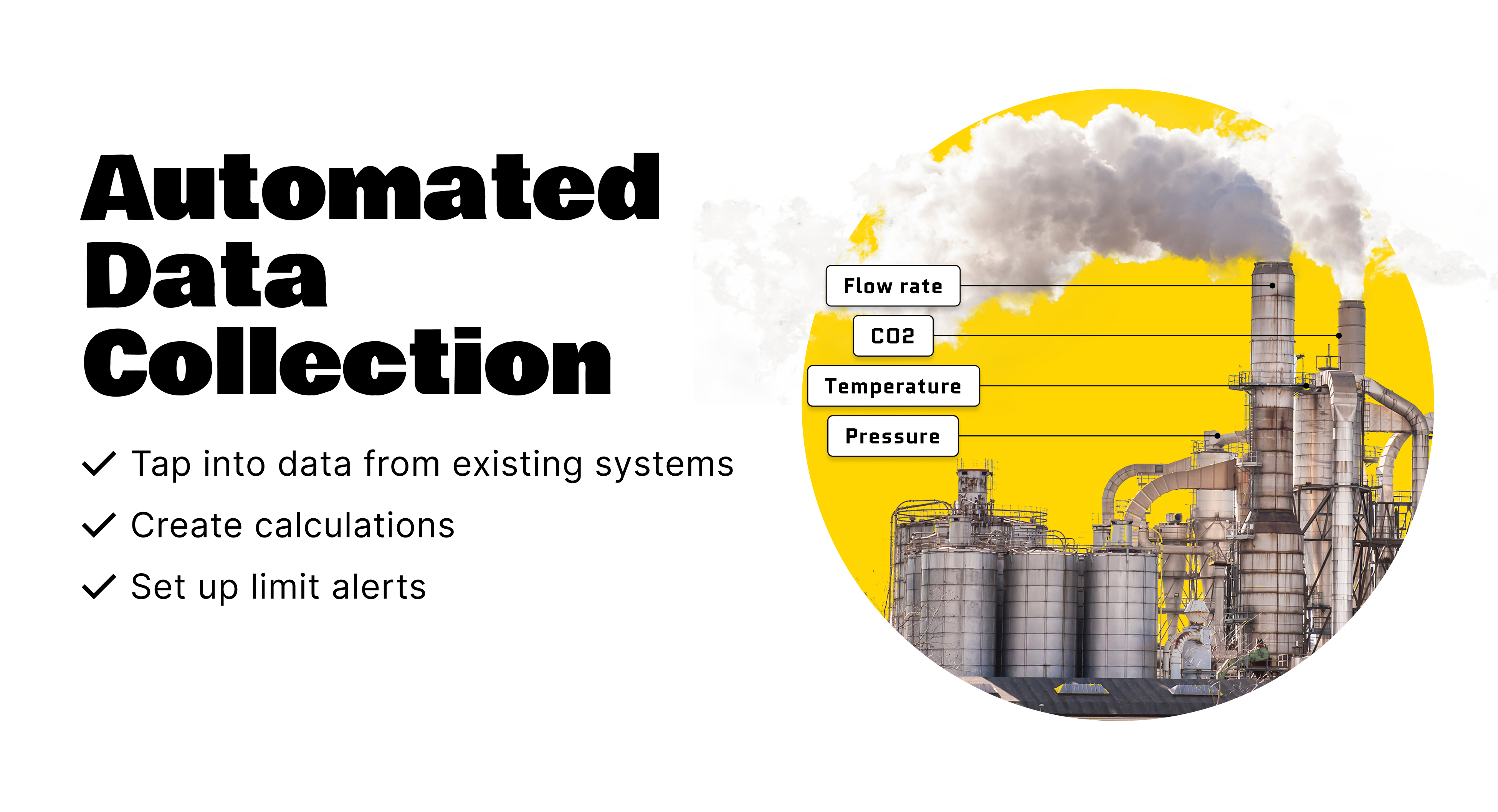 Automated Data Collection

✓ Tap into data from existing systems
✓ Create calculations
✓ Set up limit alerts

Flow rate
CO2
Temperature
Pressure